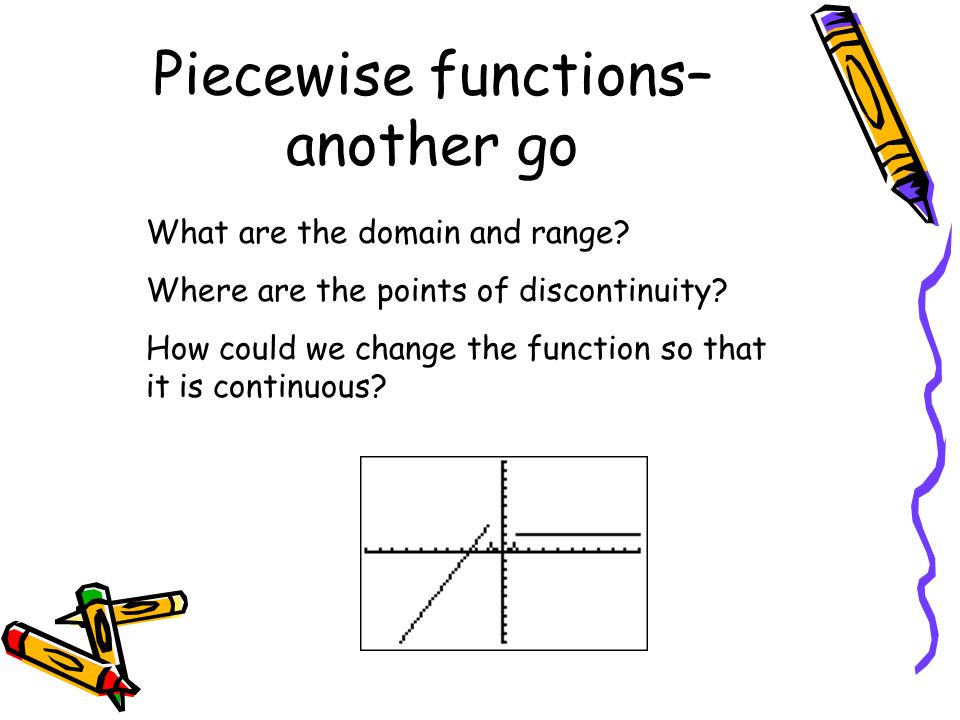 Piecewise functions– another go

What are the domain and range?

Where are the points of discontinuity?

How could we change the function so that it is continuous?